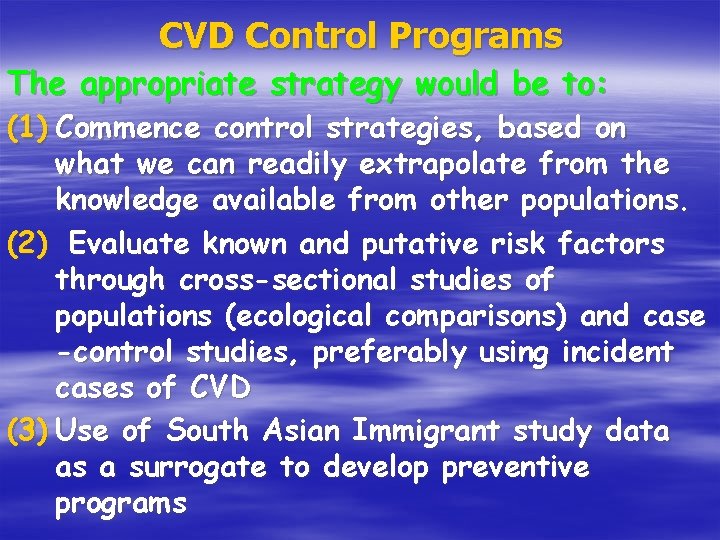 CVD Control Programs

The appropriate strategy would be to:

(1) Commence control strategies, based on what we can readily extrapolate from the knowledge available from other populations.

(2) Evaluate known and putative risk factors through cross-sectional studies of populations (ecological comparisons) and case -control studies, preferably using incident cases of CVD

(3) Use of South Asian Immigrant study data as a surrogate to develop preventive programs